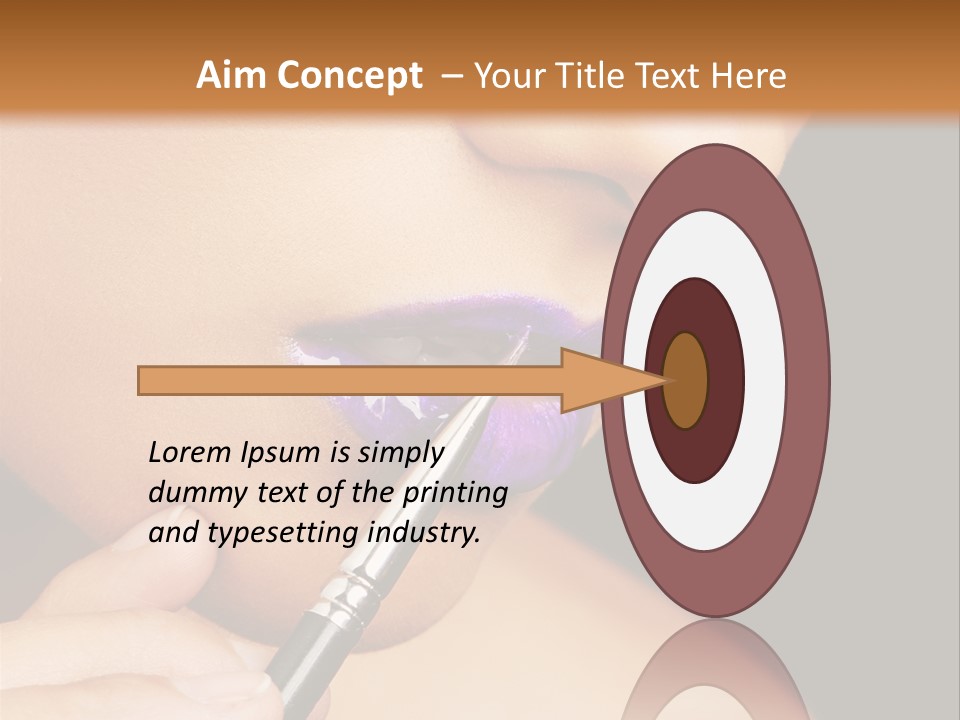 Aim Concept – Your Title Text Here

Lorem Ipsum is simply dummy text of the printing and typesetting industry.